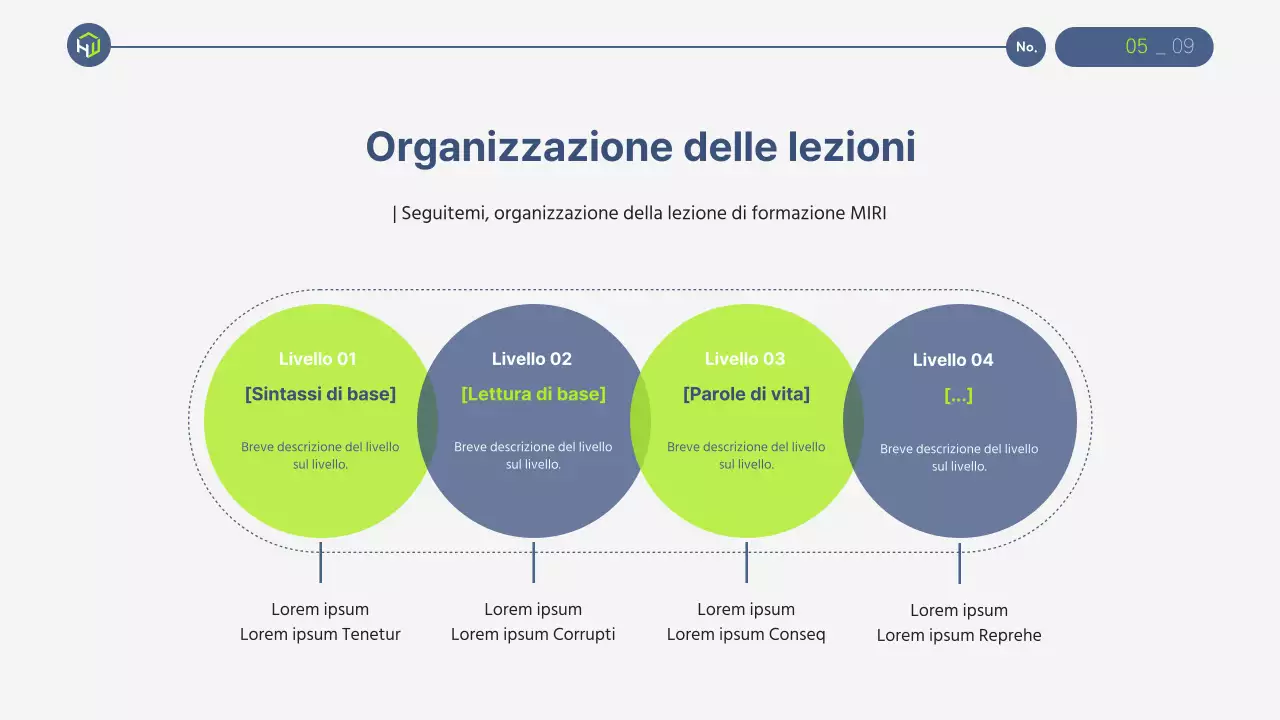 No. 05 _ 09

Organizzazione delle lezioni

| Seguitemi, organizzazione della lezione di formazione MIRI

Livello 01
[Sintassi di base]
Breve descrizione del livello sul livello.

Livello 02
[Lettura di base]
Breve descrizione del livello sul livello.

Livello 03
[Parole di vita]
Breve descrizione del livello sul livello.

Livello 04
[...]
Breve descrizione del livello sul livello.

Lorem ipsum
Lorem ipsum Tenetur

Lorem ipsum
Lorem ipsum Corrupti

Lorem ipsum
Lorem ipsum Conseq

Lorem ipsum
Lorem ipsum Reprehe